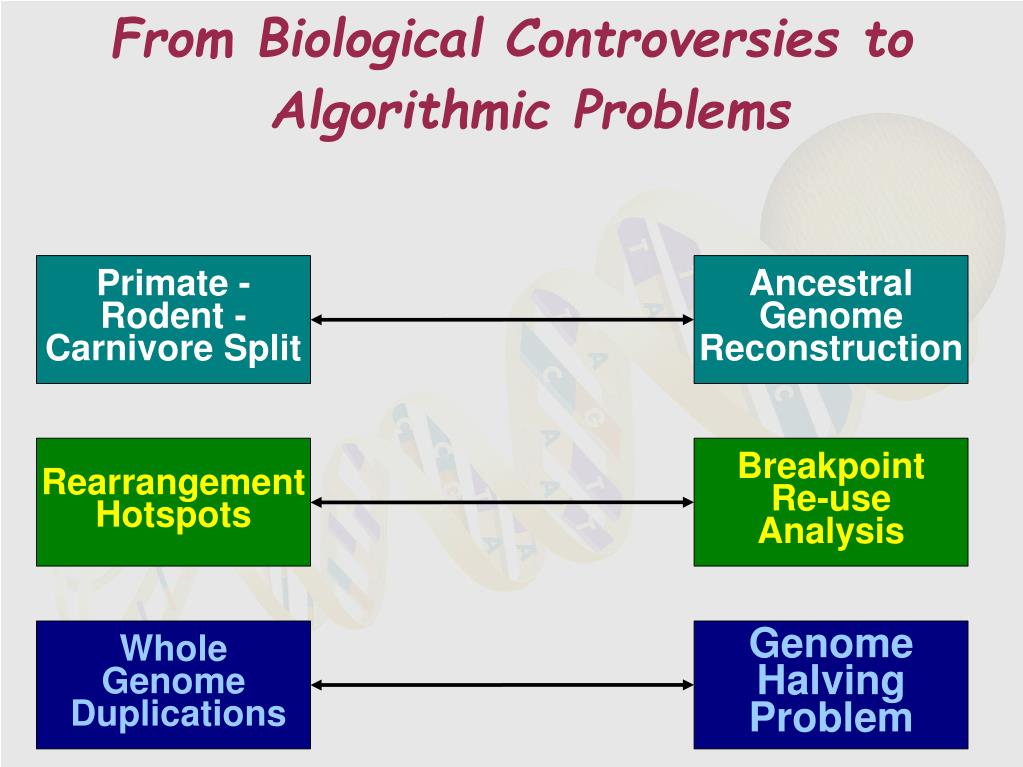 From Biological Controversies to Algorithmic Problems

Primate - Rodent - Carnivore Split

Ancestral Genome Reconstruction

Rearrangement Hotspots

Breakpoint Re-use Analysis

Whole Genome Duplications

Genome Halving Problem